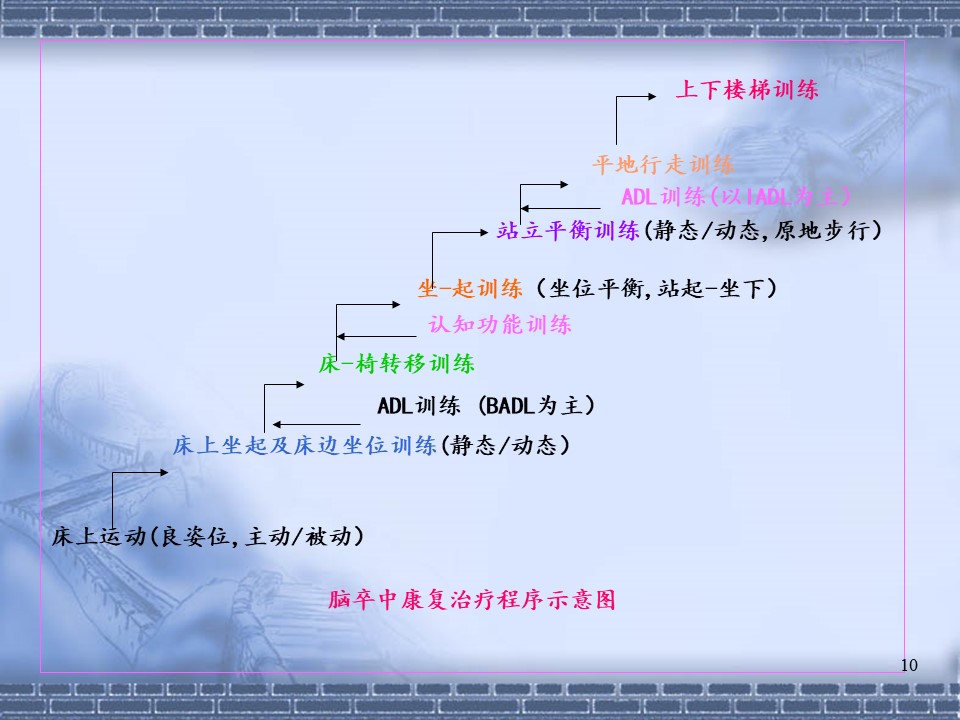 上下楼梯训练

平地行走训练

ADL训练(以IADL为主)

站立平衡训练(静态/动态,原地步行)

坐-起训练(坐位平衡,站起-坐下)

认知功能训练

床-椅转移训练

ADL训练 (BADL为主)

床上坐起及床边坐位训练(静态/动态)

床上运动(良姿位,主动/被动)

脑卒中康复治疗程序示意图

10